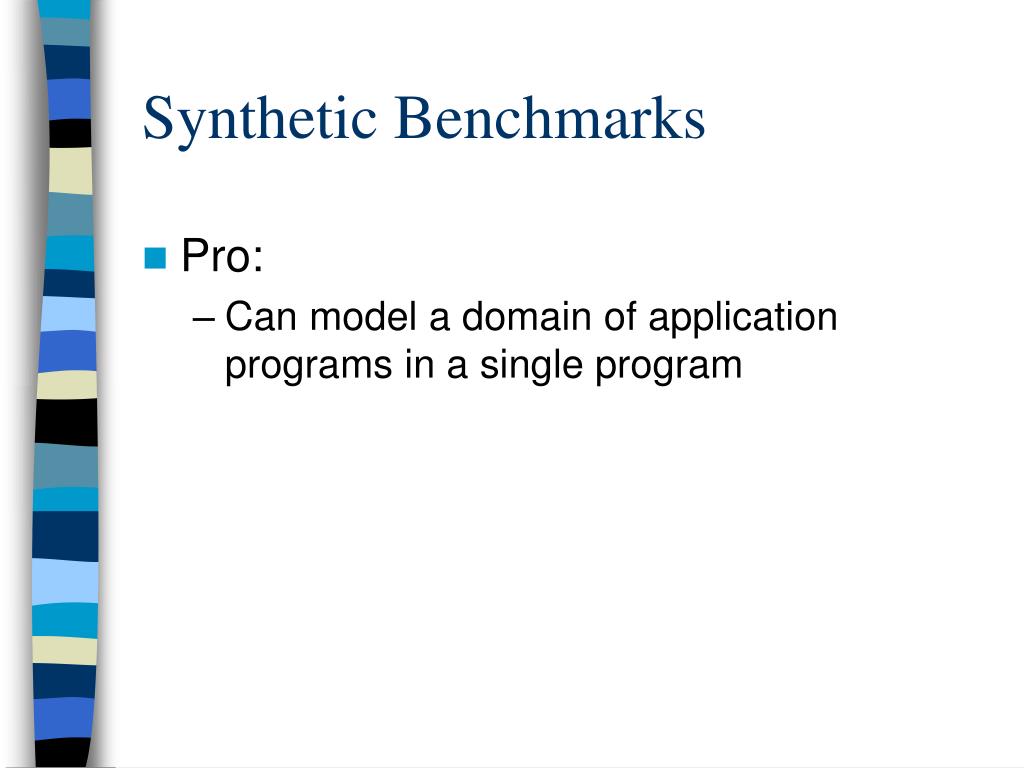 Synthetic Benchmarks

Pro:

– Can model a domain of application programs in a single program